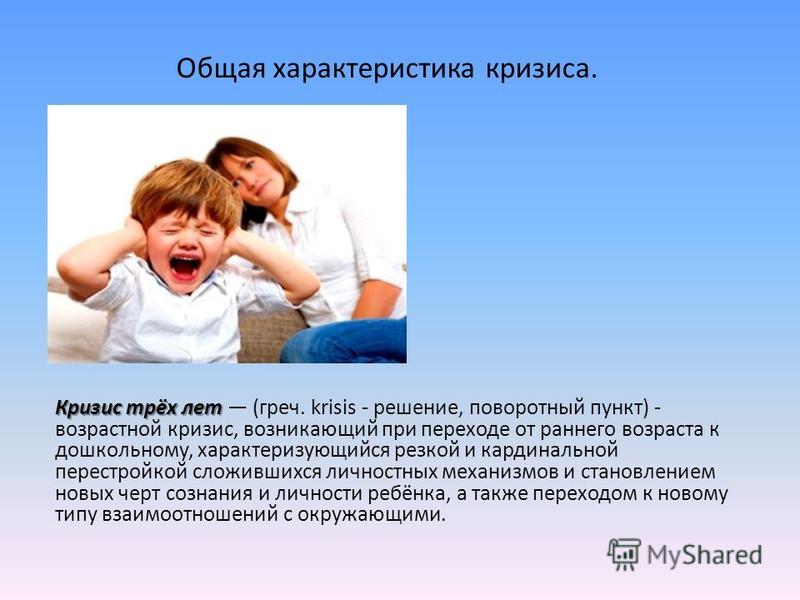 Общая характеристика кризиса.

Кризис трёх лет — (греч. krisis - решение, поворотный пункт) - возрастной кризис, возникающий при переходе от раннего возраста к дошкольному, характеризующийся резкой и кардинальной перестройкой сложившихся личностных механизмов и становлением новых черт сознания и личности ребёнка, а также переходом к новому типу взаимоотношений с окружающими.

MyShared